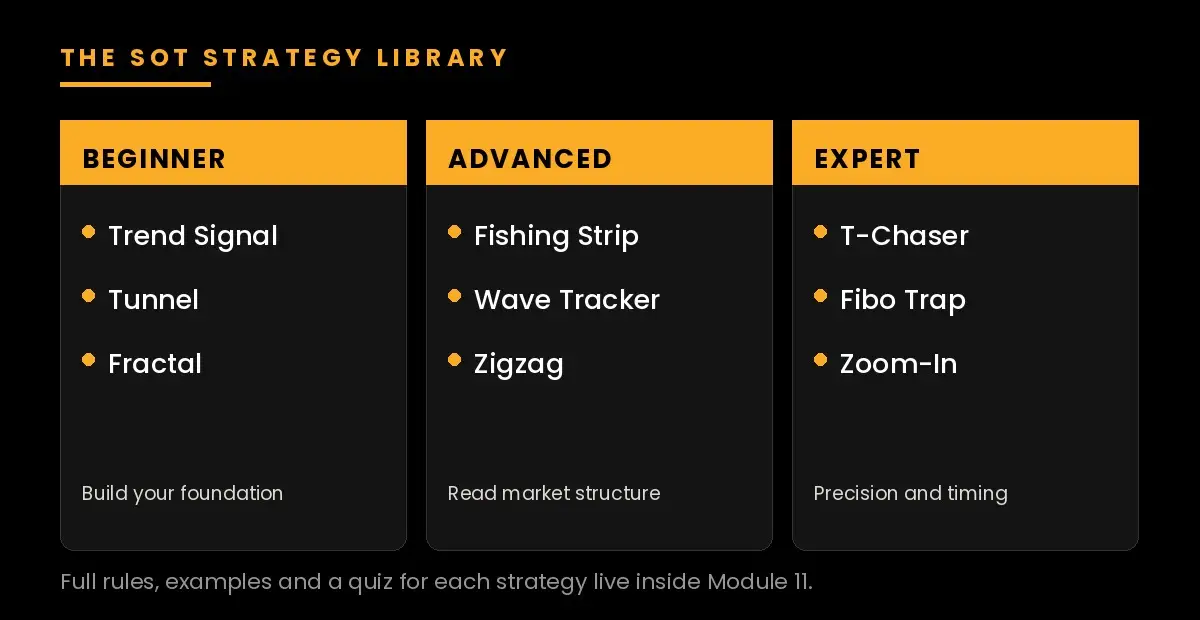 THE SOT STRATEGY LIBRARY

BEGINNER

Trend Signal

Tunnel

Fractal

Build your foundation

ADVANCED

Fishing Strip

Wave Tracker

Zigzag

Read market structure

EXPERT

T-Chaser

Fibo Trap

Zoom-In

Precision and timing

Full rules, examples and a quiz for each strategy live inside Module 11.